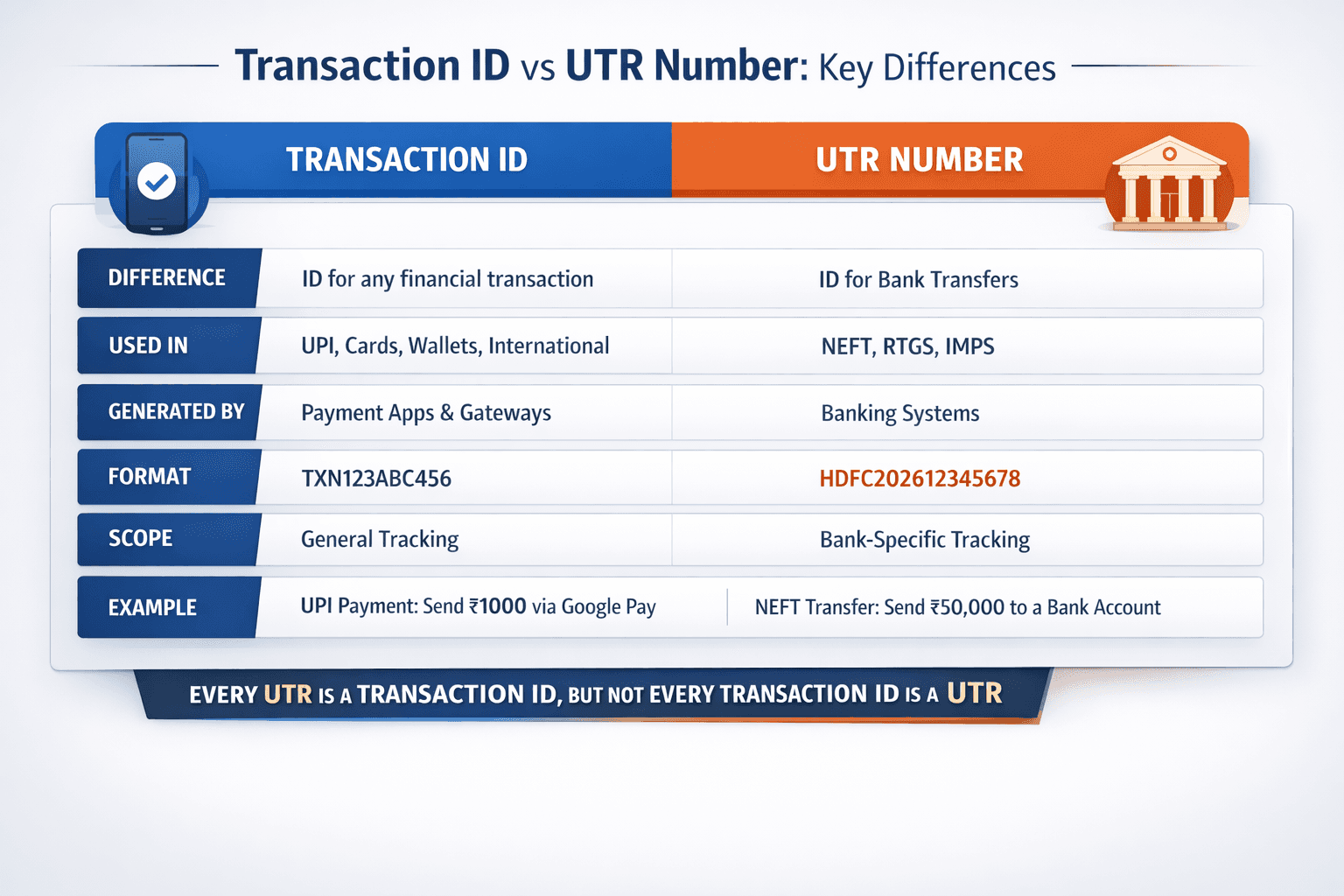 Transaction ID vs UTR Number: Key Differences

| | TRANSACTION ID | UTR NUMBER |
|---|---|---|
| DIFFERENCE | ID for any financial transaction | ID for Bank Transfers |
| USED IN | UPI, Cards, Wallets, International | NEFT, RTGS, IMPS |
| GENERATED BY | Payment Apps & Gateways | Banking Systems |
| FORMAT | TXN123ABC456 | HDFC202612345678 |
| SCOPE | General Tracking | Bank-Specific Tracking |
| EXAMPLE | UPI Payment: Send ₹1000 via Google Pay | NEFT Transfer: Send ₹50,000 to a Bank Account |

EVERY UTR IS A TRANSACTION ID, BUT NOT EVERY TRANSACTION ID IS A UTR